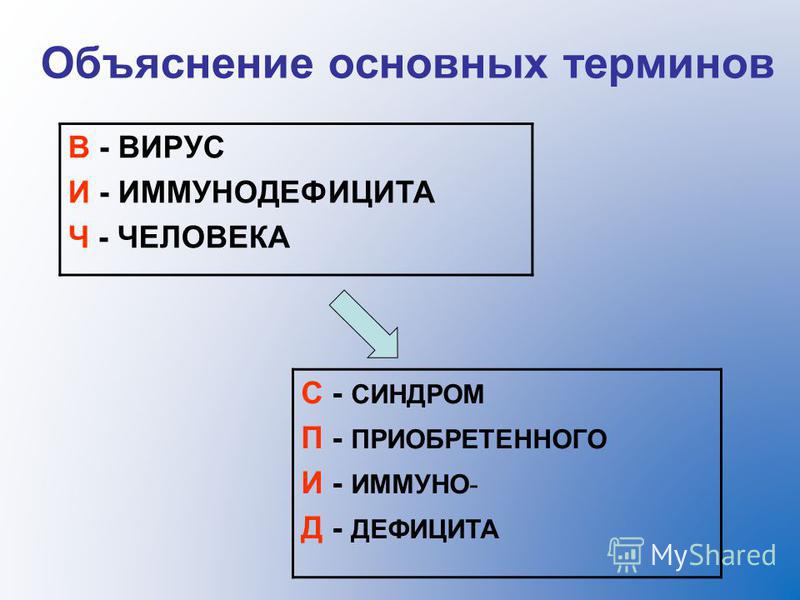 Объяснение основных терминов

В - ВИРУС
И - ИММУНОДЕФИЦИТА
Ч - ЧЕЛОВЕКА

С - СИНДРОМ
П - ПРИОБРЕТЕННОГО
И - ИММУНО-
Д - ДЕФИЦИТА

MyShared